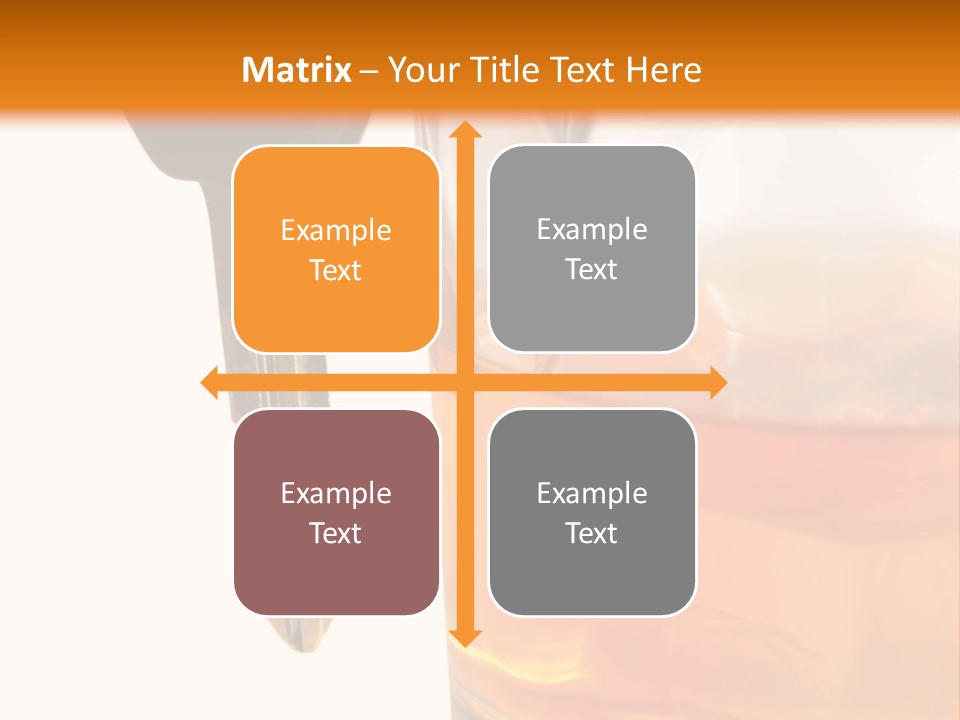 Matrix – Your Title Text Here

Example Text

Example Text

Example Text

Example Text